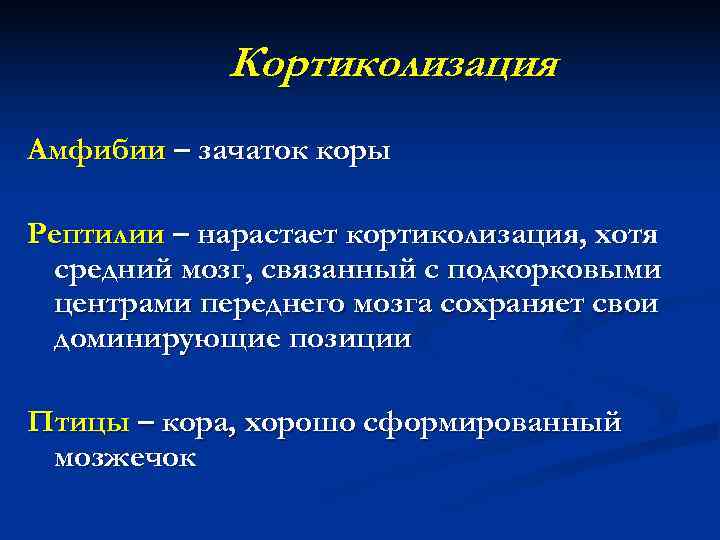 Кортиколизация

Амфибии – зачаток коры

Рептилии – нарастает кортиколизация, хотя средний мозг, связанный с подкорковыми центрами переднего мозга сохраняет свои доминирующие позиции

Птицы – кора, хорошо сформированный мозжечок